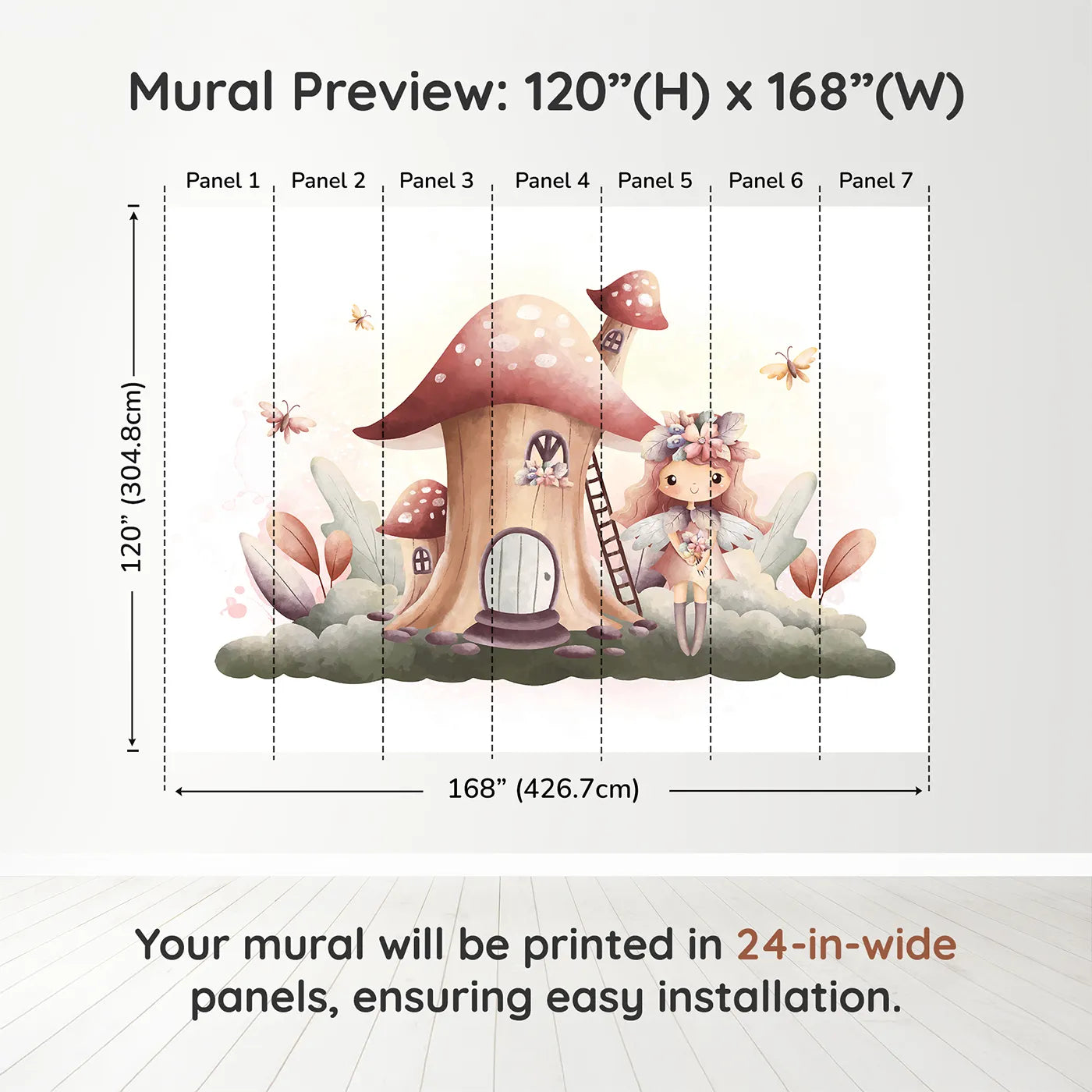 Mural Preview: 120”(H) x 168”(W)

Panel 1 Panel 2 Panel 3 Panel 4 Panel 5 Panel 6 Panel 7

120” (304.8cm)

168” (426.7cm)

Your mural will be printed in 24-in-wide panels, ensuring easy installation.